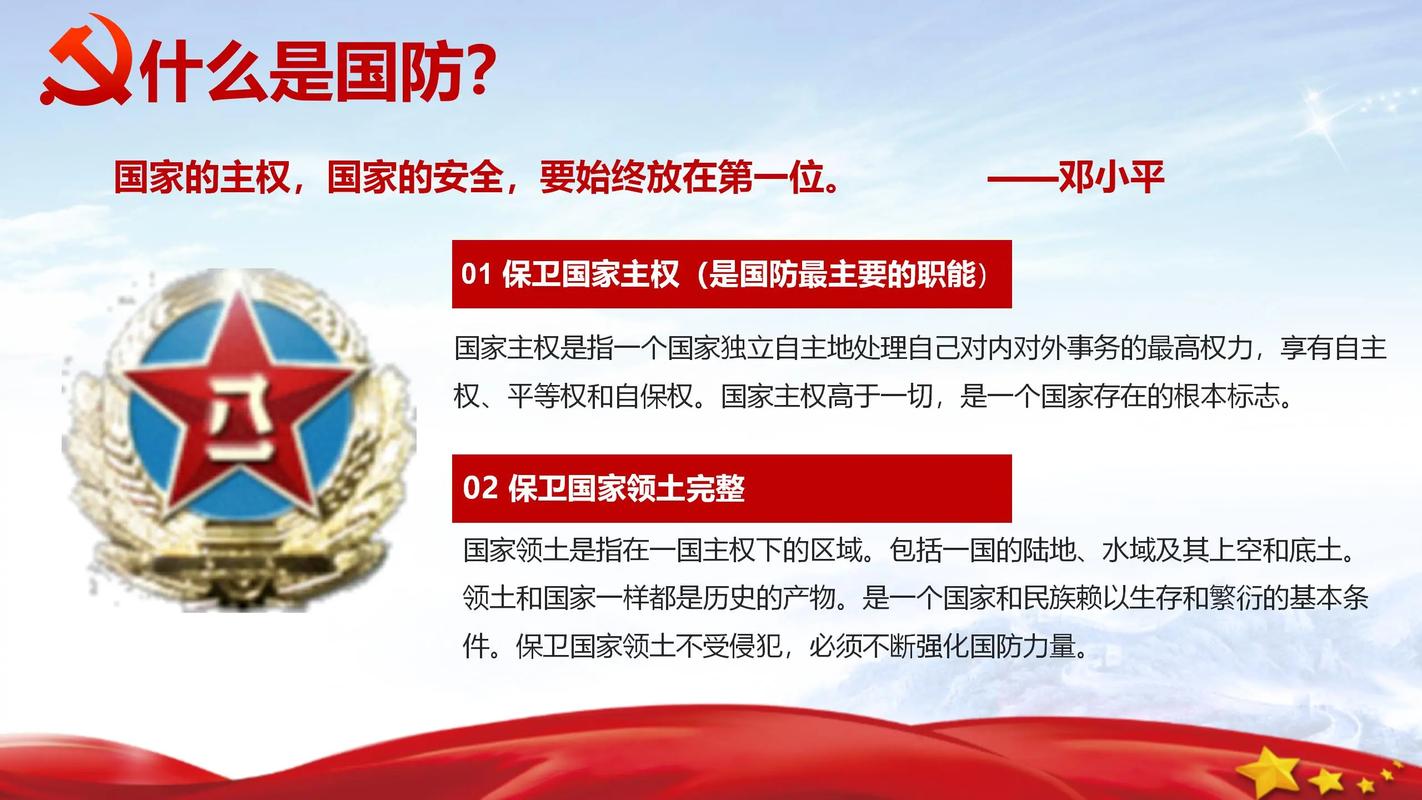 什么是国防?

国家的主权，国家的安全，要始终放在第一位。 ——邓小平

八一

01 保卫国家主权（是国防最主要的职能）

国家主权是指一个国家独立自主地处理自己对内对外事务的最高权力，享有自主权、平等权和自保权。国家主权高于一切，是一个国家存在的根本标志。

02 保卫国家领土完整

国家领土是指在一国主权下的区域。包括一国的陆地、水域及其上空和底土。领土和国家一样都是历史的产物。是一个国家和民族赖以生存和繁衍的基本条件。保卫国家领土不受侵犯，必须不断强化国防力量。